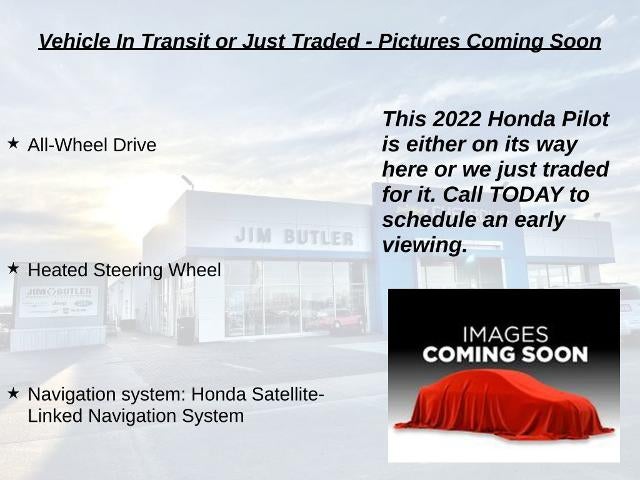 Vehicle In Transit or Just Traded - Pictures Coming Soon

★ All-Wheel Drive

★ Heated Steering Wheel

★ Navigation system: Honda Satellite-Linked Navigation System

This 2022 Honda Pilot is either on its way here or we just traded for it. Call TODAY to schedule an early viewing.

JIM BUTLER

IMAGES
COMING SOON